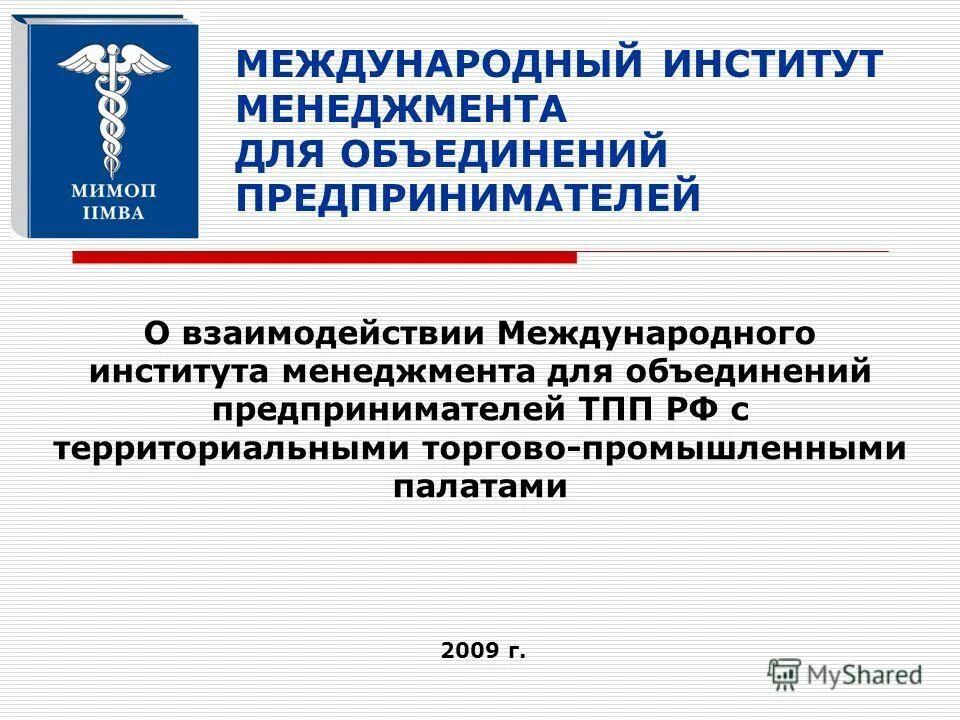 МИМОП
IIMBA

МЕЖДУНАРОДНЫЙ ИНСТИТУТ МЕНЕДЖМЕНТА ДЛЯ ОБЪЕДИНЕНИЙ ПРЕДПРИНИМАТЕЛЕЙ

О взаимодействии Международного института менеджмента для объединений предпринимателей ТПП РФ с территориальными торгово-промышленными палатами

2009 г.

MyShared